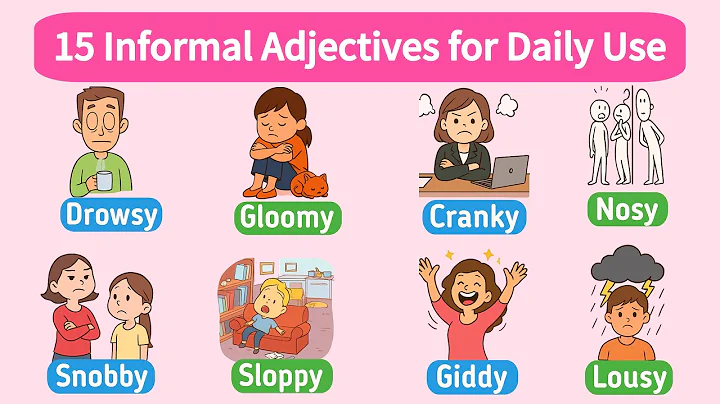 15 Informal Adjectives for Daily Use

Drowsy

Gloomy

Cranky

Nosy

Snobby

Sloppy

Giddy

Lousy